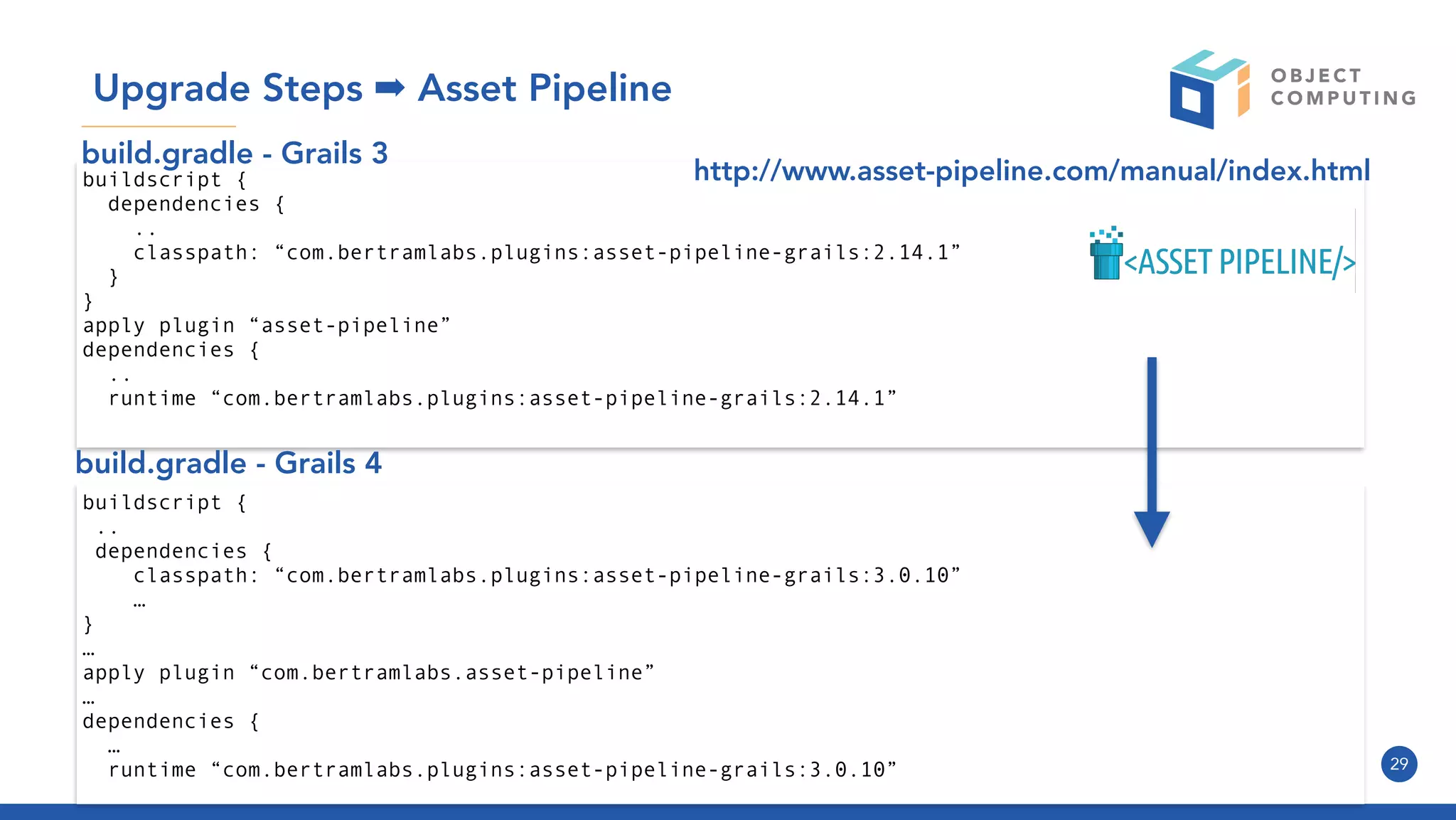 Upgrade Steps ➡ Asset Pipeline

OBJECT COMPUTING

build.gradle - Grails 3

http://www.asset-pipeline.com/manual/index.html

buildscript {
  dependencies {
    ..
    classpath: “com.bertramlabs.plugins:asset-pipeline-grails:2.14.1”
  }
}
apply plugin “asset-pipeline”
dependencies {
  ..
  runtime “com.bertramlabs.plugins:asset-pipeline-grails:2.14.1”

<ASSET PIPELINE/>

build.gradle - Grails 4

buildscript {
 ..
 dependencies {
    classpath: “com.bertramlabs.plugins:asset-pipeline-grails:3.0.10”
    …
}
…
apply plugin “com.bertramlabs.asset-pipeline”
…
dependencies {
  …
  runtime “com.bertramlabs.plugins:asset-pipeline-grails:3.0.10”

29